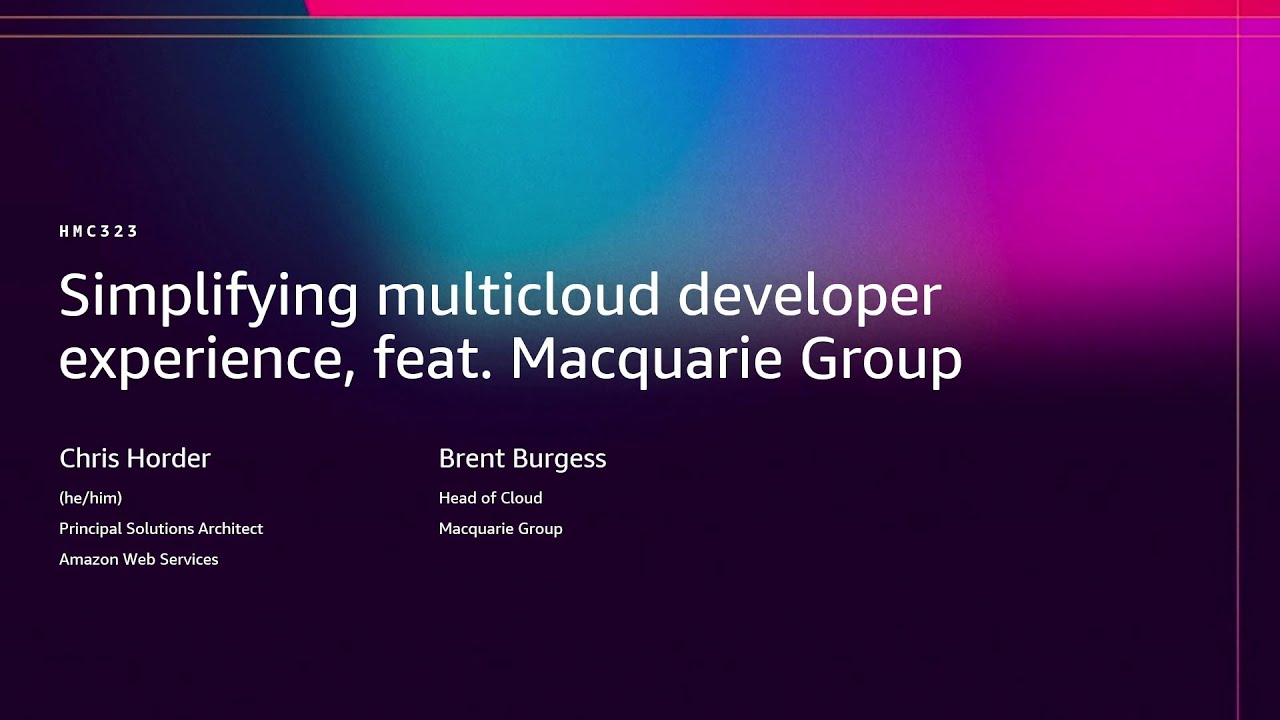 HMC323

Simplifying multicloud developer experience, feat. Macquarie Group

Chris Horder

(he/him)

Principal Solutions Architect

Amazon Web Services

Brent Burgess

Head of Cloud

Macquarie Group